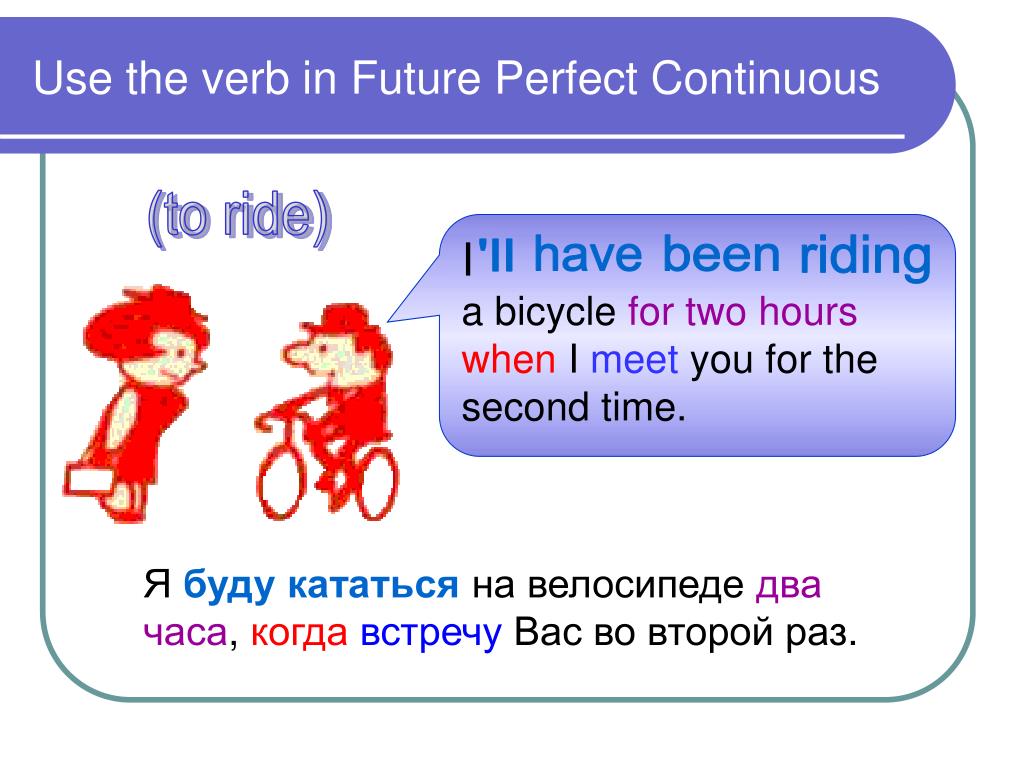 Use the verb in Future Perfect Continuous

(to ride)

I'll have been riding a bicycle for two hours when I meet you for the second time.

Я буду кататься на велосипеде два часа, когда встречу Вас во второй раз.